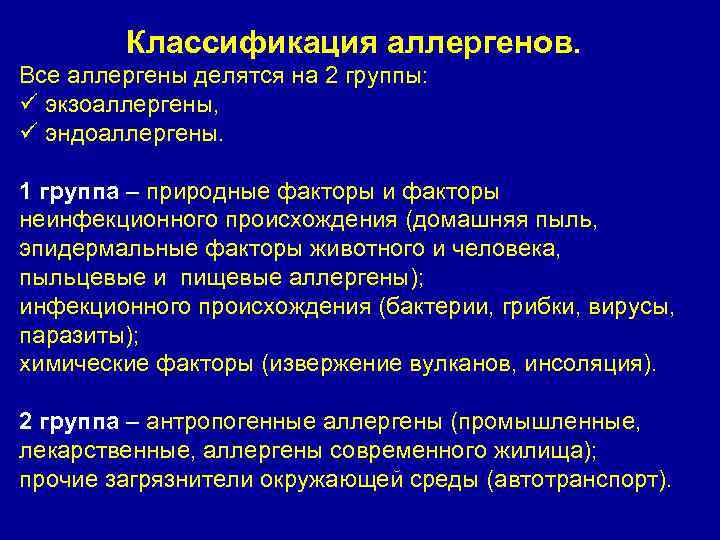 Классификация аллергенов.

Все аллергены делятся на 2 группы:
✓ экзоаллергены,
✓ эндоаллергены.

1 группа – природные факторы и факторы неинфекционного происхождения (домашняя пыль, эпидермальные факторы животного и человека, пыльцевые и пищевые аллергены);
инфекционного происхождения (бактерии, грибки, вирусы, паразиты);
химические факторы (извержение вулканов, инсоляция).

2 группа – антропогенные аллергены (промышленные, лекарственные, аллергены современного жилища);
прочие загрязнители окружающей среды (автотранспорт).